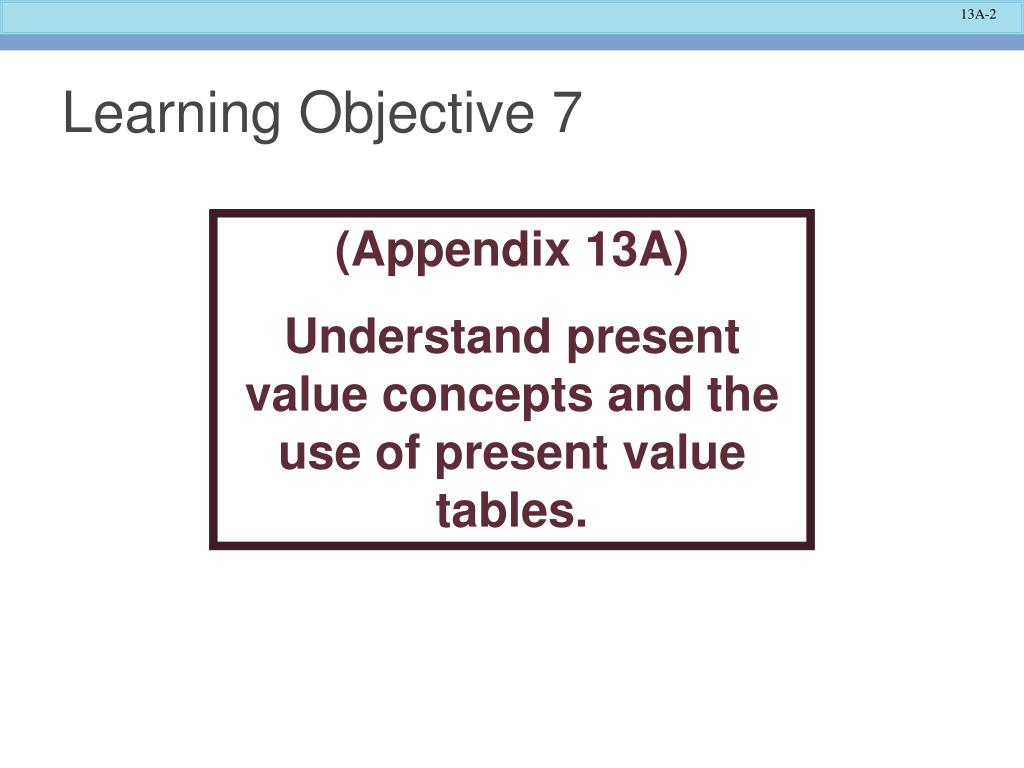 13A-2

Learning Objective 7

(Appendix 13A)

Understand present value concepts and the use of present value tables.